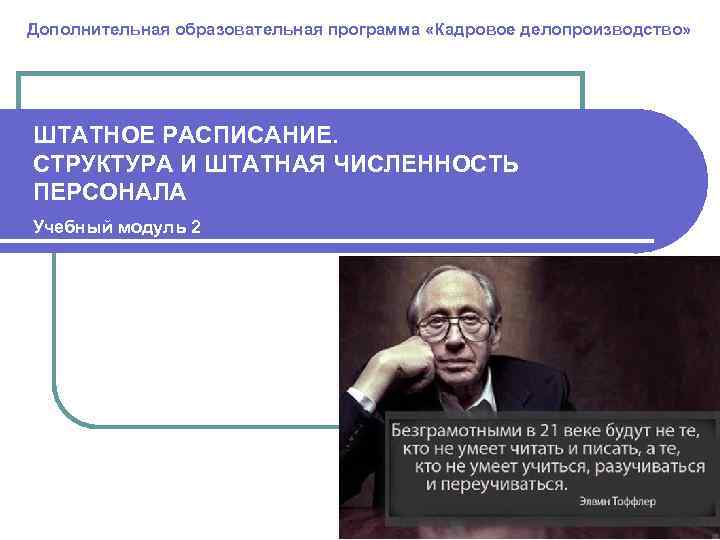 Дополнительная образовательная программа «Кадровое делопроизводство»

ШТАТНОЕ РАСПИСАНИЕ.
СТРУКТУРА И ШТАТНАЯ ЧИСЛЕННОСТЬ ПЕРСОНАЛА

Учебный модуль 2

Безграмотными в 21 веке будут не те, кто не умеет читать и писать, а те, кто не умеет учиться, разучиваться и переучиваться.

Элвин Тоффлер